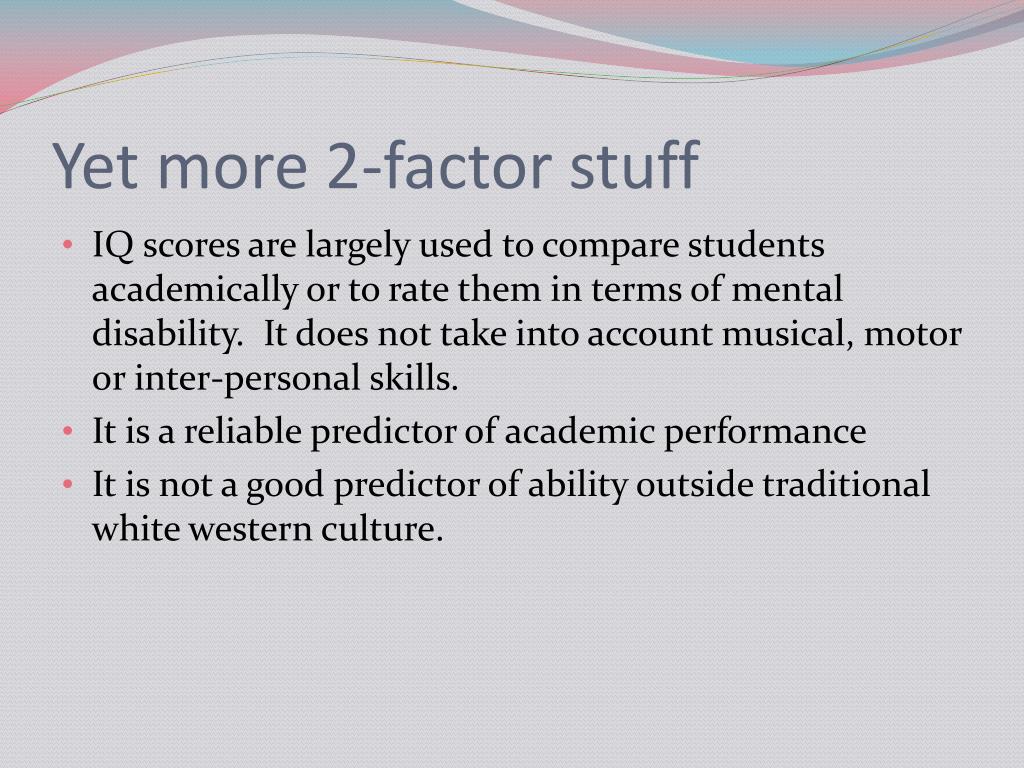 Yet more 2-factor stuff

• IQ scores are largely used to compare students academically or to rate them in terms of mental disability. It does not take into account musical, motor or inter-personal skills.
• It is a reliable predictor of academic performance
• It is not a good predictor of ability outside traditional white western culture.